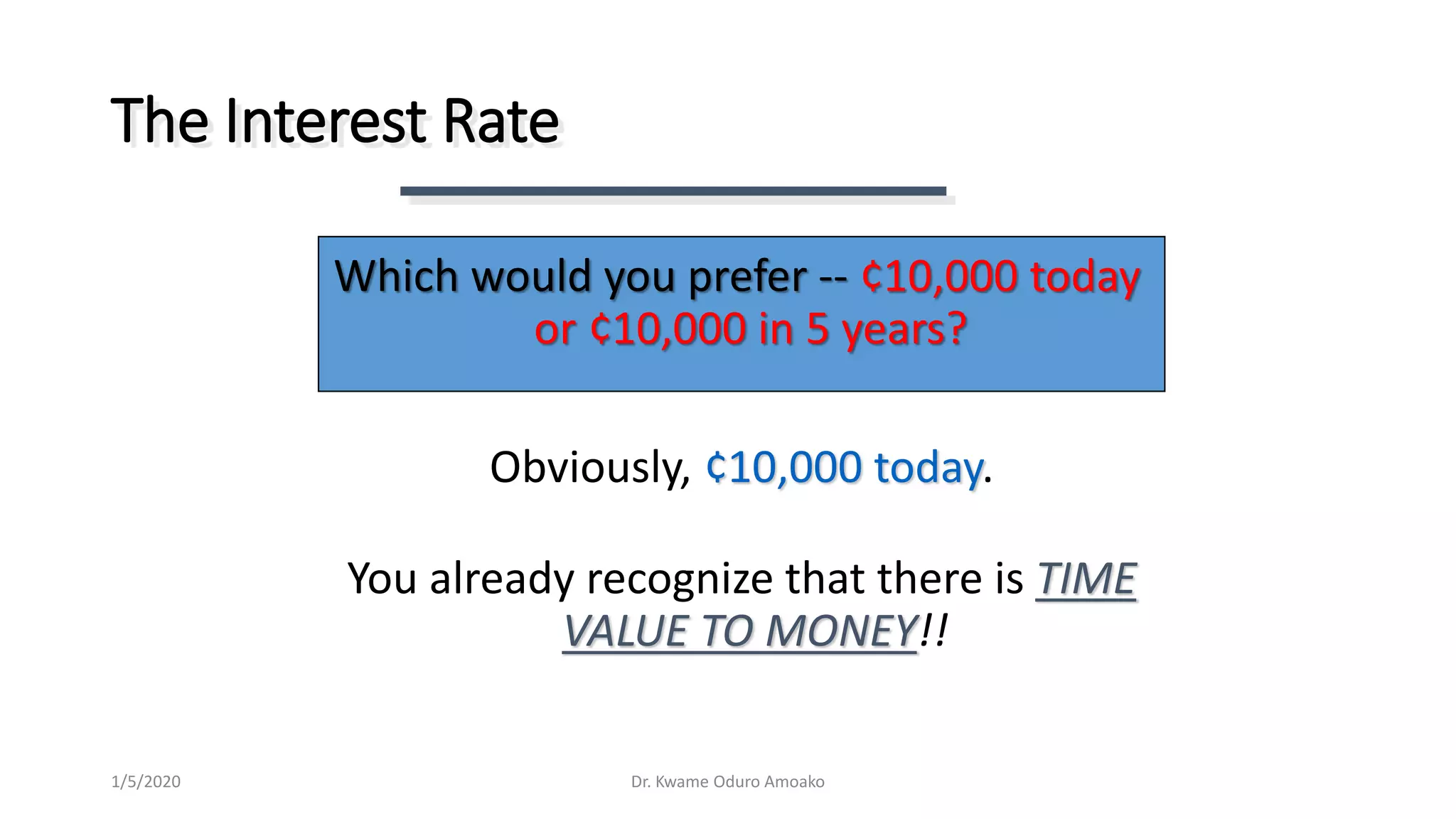 The Interest Rate

Which would you prefer -- ¢10,000 today or ¢10,000 in 5 years?

Obviously, ¢10,000 today.

You already recognize that there is TIME VALUE TO MONEY!!

1/5/2020

Dr. Kwame Oduro Amoako